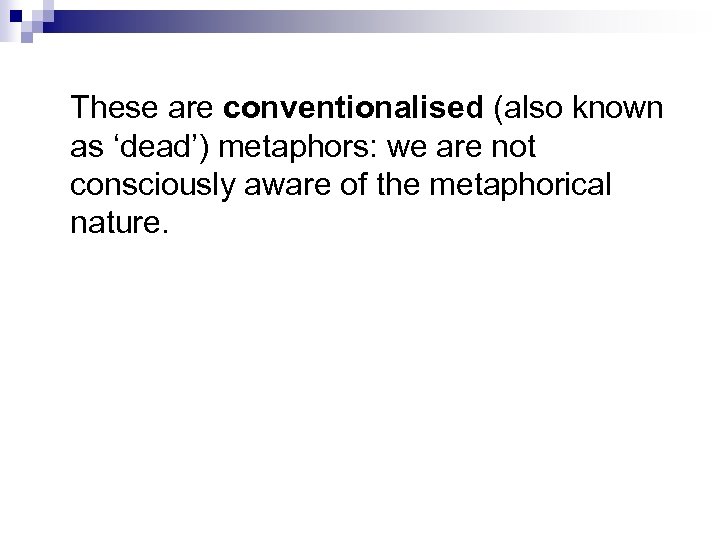 These are conventionalised (also known as ‘dead’) metaphors: we are not consciously aware of the metaphorical nature.